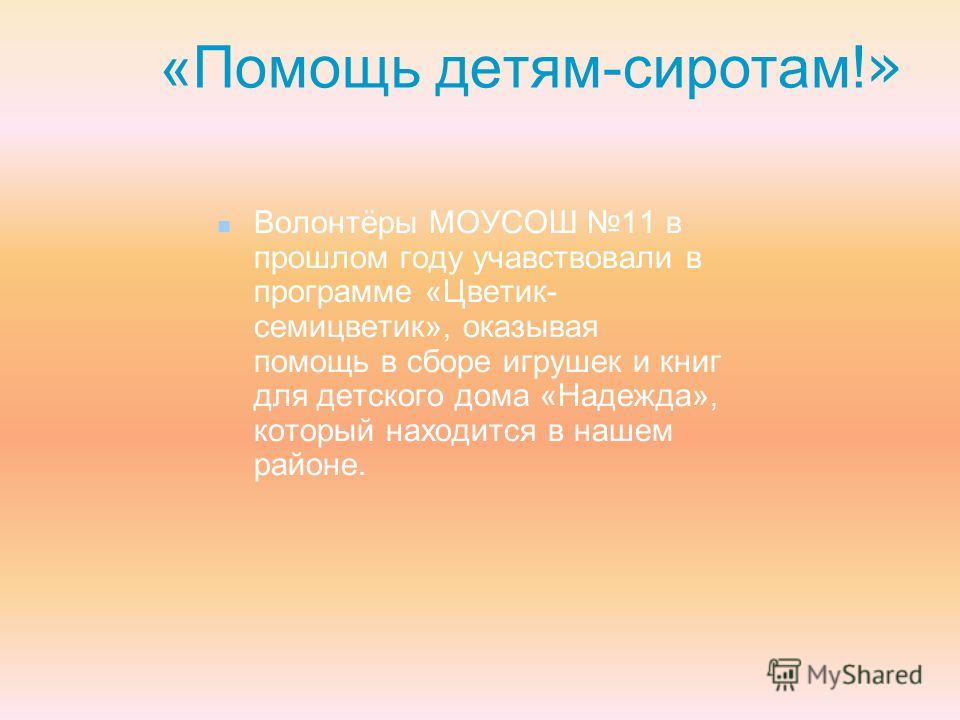 «Помощь детям-сиротам!»

Волонтёры МОУСОШ №11 в прошлом году учавствовали в программе «Цветик-семицветик», оказывая помощь в сборе игрушек и книг для детского дома «Надежда», который находится в нашем районе.

MyShared